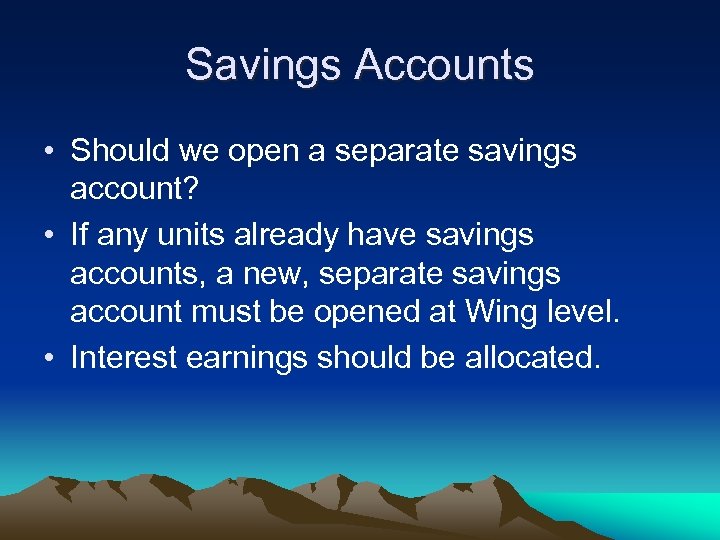 Savings Accounts

• Should we open a separate savings account?
• If any units already have savings accounts, a new, separate savings account must be opened at Wing level.
• Interest earnings should be allocated.